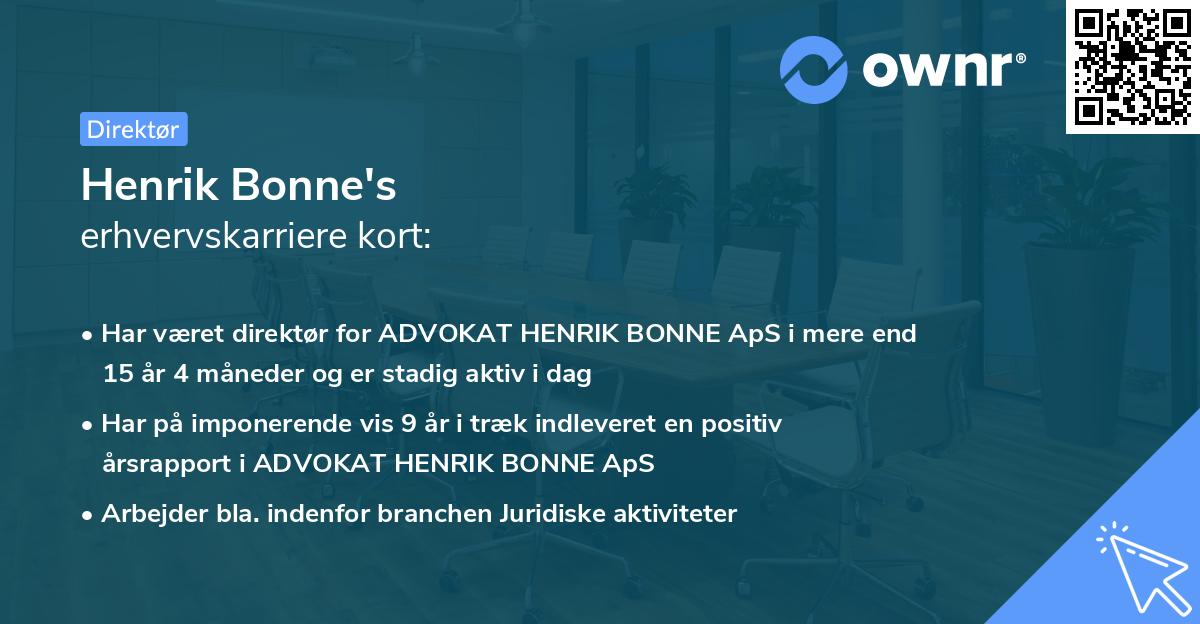 ownr®

Direktør

Henrik Bonne's
erhvervskarriere kort:

• Har været direktør for ADVOKAT HENRIK BONNE ApS i mere end 15 år 4 måneder og er stadig aktiv i dag

• Har på imponerende vis 9 år i træk indleveret en positiv årsrapport i ADVOKAT HENRIK BONNE ApS

• Arbejder bla. indenfor branchen Juridiske aktiviteter